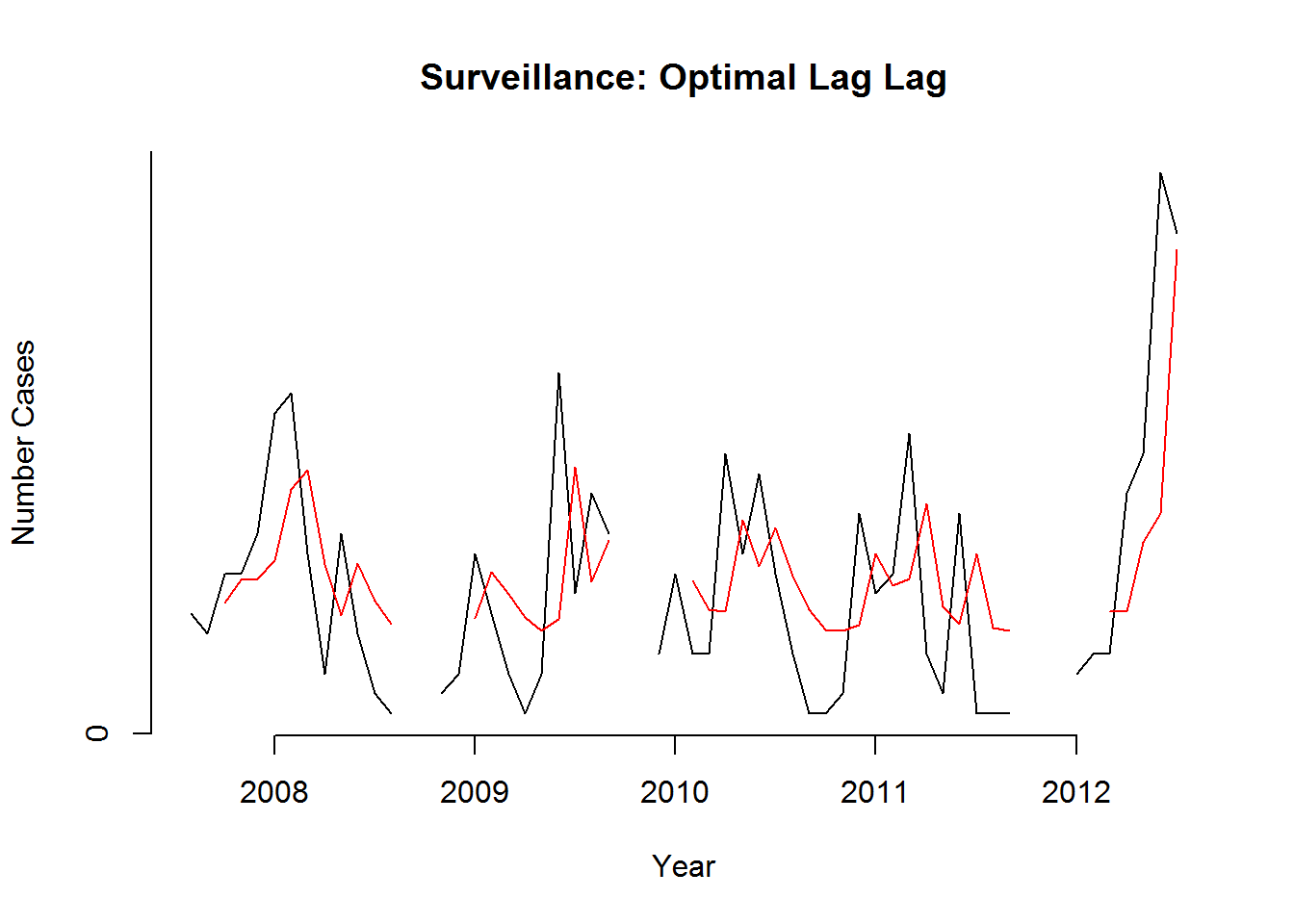 Surveillance: Optimal Lag Lag

Number Cases

0

2008
2009
2010
2011
2012

Year